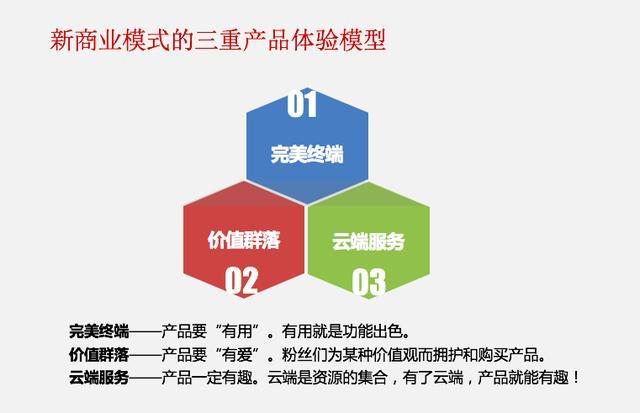 新商业模式的三重产品体验模型

01
完美终端

价值群落
02

云端服务
03

完美终端——产品要“有用”。有用就是功能出色。
价值群落——产品要“有爱”。粉丝们为某种价值观而拥护和购买产品。
云端服务——产品一定有趣。云端是资源的集合，有了云端，产品就能有趣！